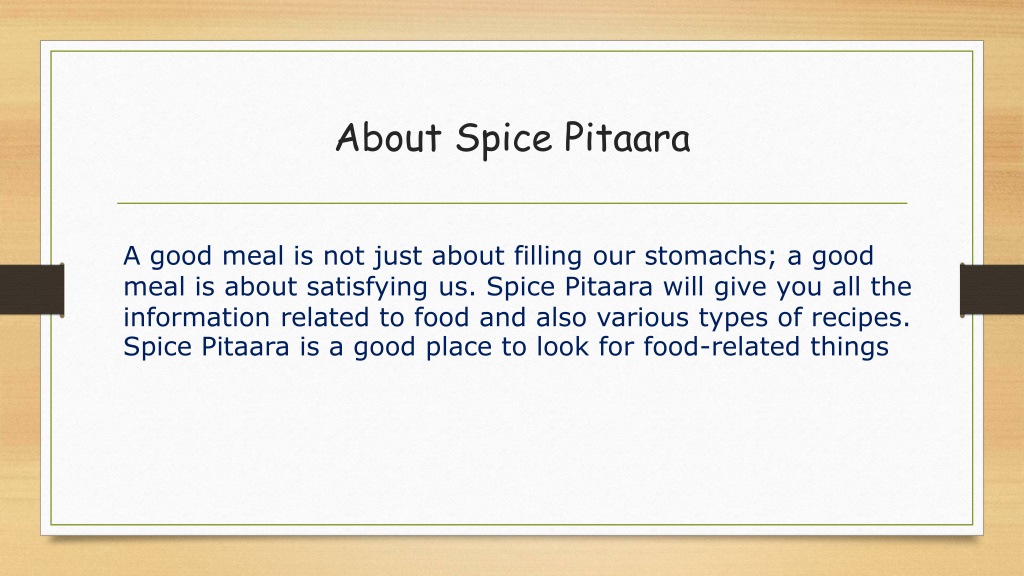 About Spice Pitaara

A good meal is not just about filling our stomachs; a good meal is about satisfying us. Spice Pitaara will give you all the information related to food and also various types of recipes. Spice Pitaara is a good place to look for food-related things